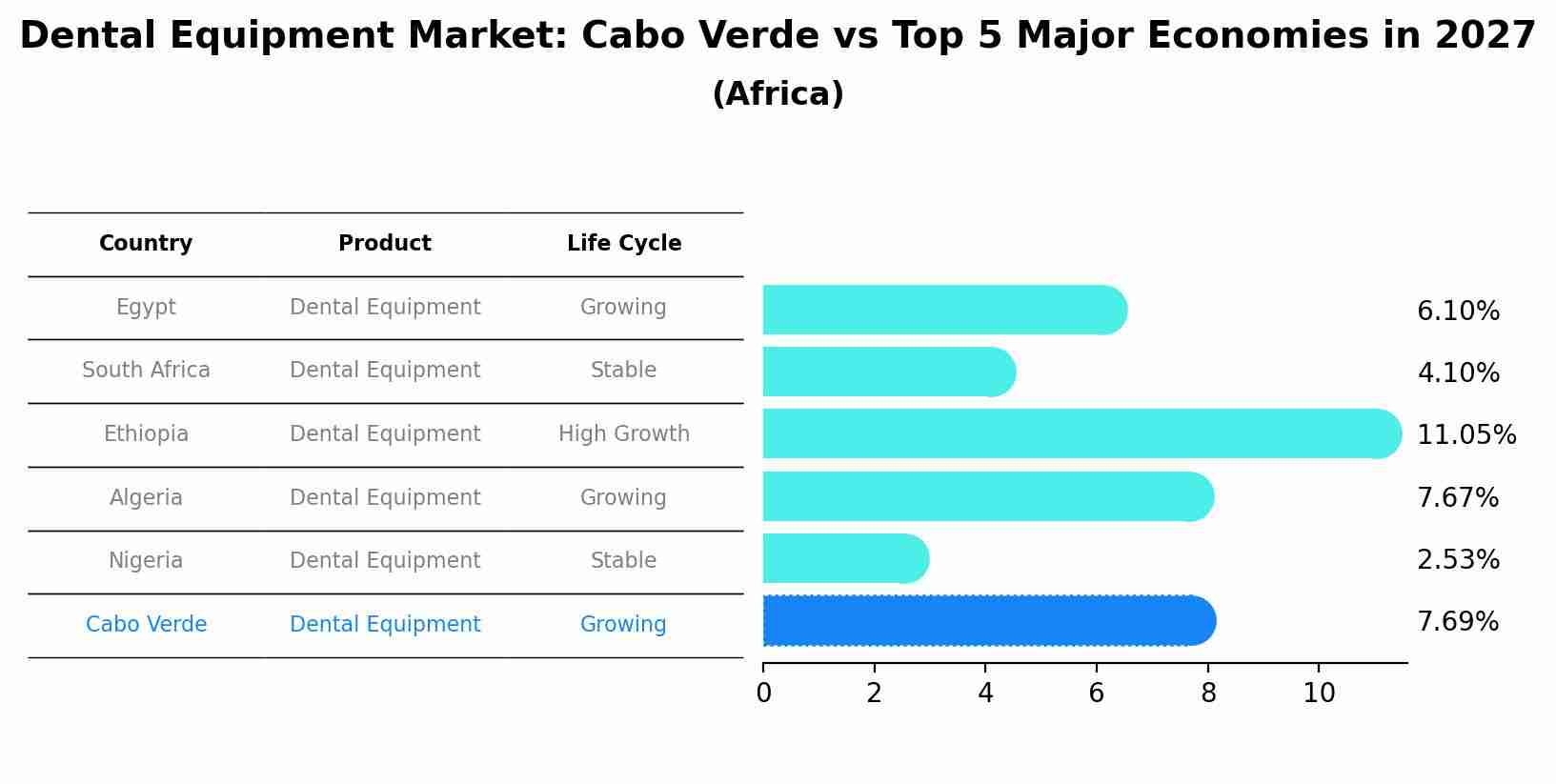 Dental Equipment Market: Cabo Verde vs Top 5 Major Economies in 2027
(Africa)

| Country | Product | Life Cycle |
|---|---|---|
| Egypt | Dental Equipment | Growing |
| South Africa | Dental Equipment | Stable |
| Ethiopia | Dental Equipment | High Growth |
| Algeria | Dental Equipment | Growing |
| Nigeria | Dental Equipment | Stable |
| Cabo Verde | Dental Equipment | Growing |

6.10%
4.10%
11.05%
7.67%
2.53%
7.69%

0 2 4 6 8 10